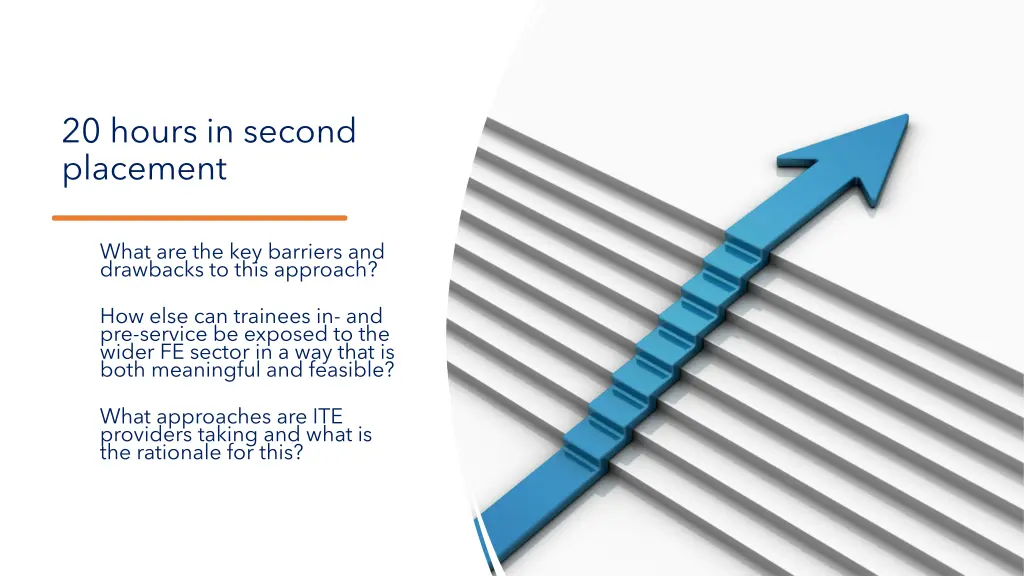 20 hours in second placement

What are the key barriers and drawbacks to this approach?

How else can trainees in- and pre-service be exposed to the wider FE sector in a way that is both meaningful and feasible?

What approaches are ITE providers taking and what is the rationale for this?